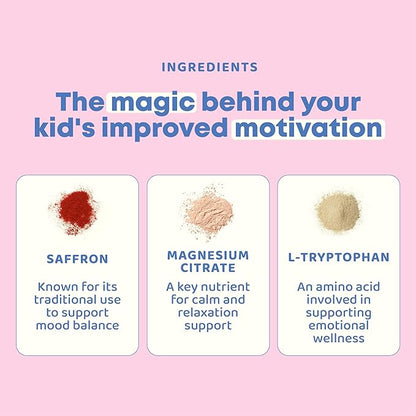 INGREDIENTS

The magic behind your kid's improved motivation

SAFFRON

Known for its traditional use to support mood balance

MAGNESIUM CITRATE

A key nutrient for calm and relaxation support

L-TRYPTOPHAN

An amino acid involved in supporting emotional wellness